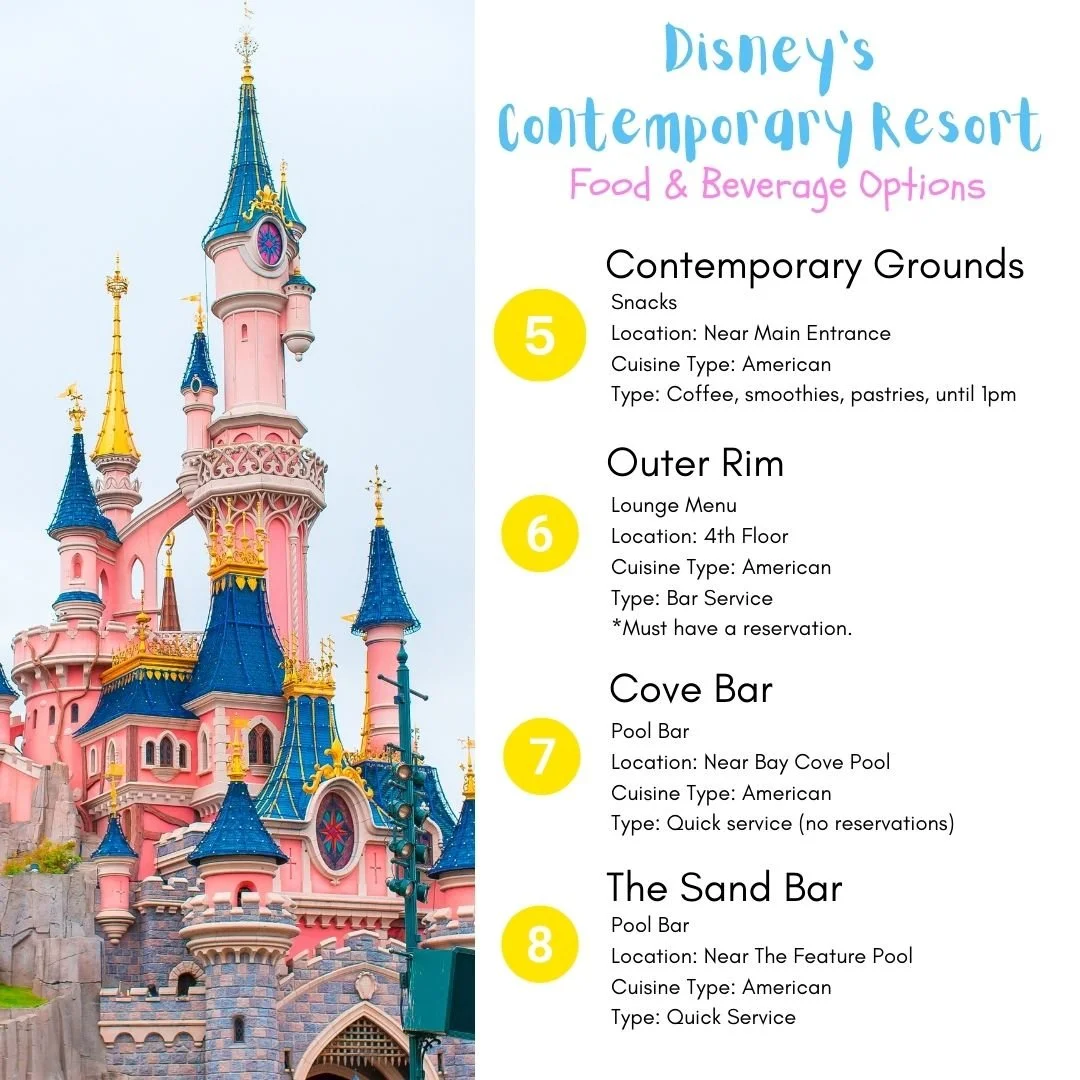 Disney's Contemporary Resort
Food & Beverage Options

5
Contemporary Grounds
Snacks
Location: Near Main Entrance
Cuisine Type: American
Type: Coffee, smoothies, pastries, until 1pm

6
Outer Rim
Lounge Menu
Location: 4th Floor
Cuisine Type: American
Type: Bar Service
*Must have a reservation.

7
Cove Bar
Pool Bar
Location: Near Bay Cove Pool
Cuisine Type: American
Type: Quick service (no reservations)

8
The Sand Bar
Pool Bar
Location: Near The Feature Pool
Cuisine Type: American
Type: Quick Service